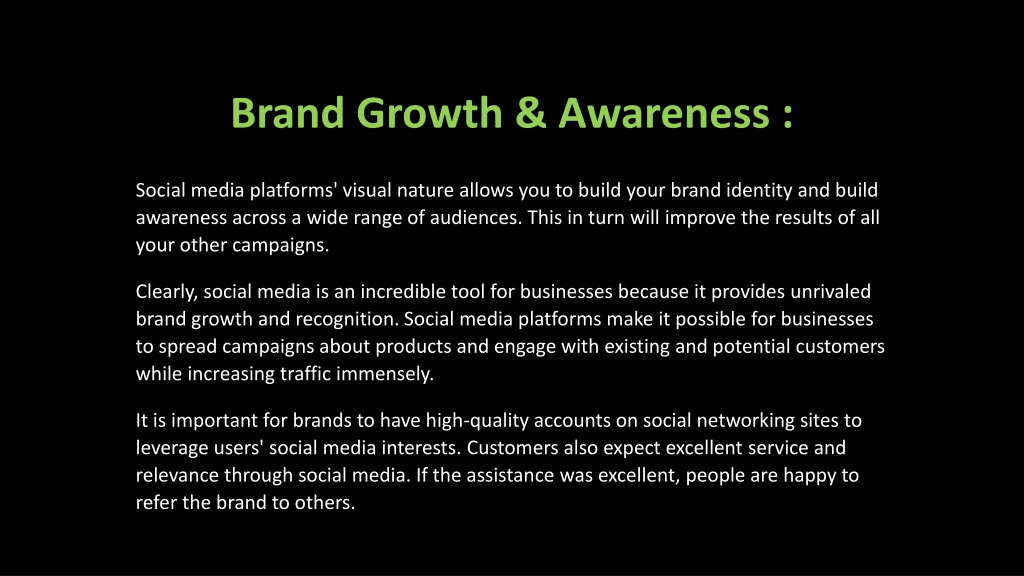 Brand Growth & Awareness :

Social media platforms' visual nature allows you to build your brand identity and build awareness across a wide range of audiences. This in turn will improve the results of all your other campaigns.

Clearly, social media is an incredible tool for businesses because it provides unrivaled brand growth and recognition. Social media platforms make it possible for businesses to spread campaigns about products and engage with existing and potential customers while increasing traffic immensely.

It is important for brands to have high-quality accounts on social networking sites to leverage users' social media interests. Customers also expect excellent service and relevance through social media. If the assistance was excellent, people are happy to refer the brand to others.